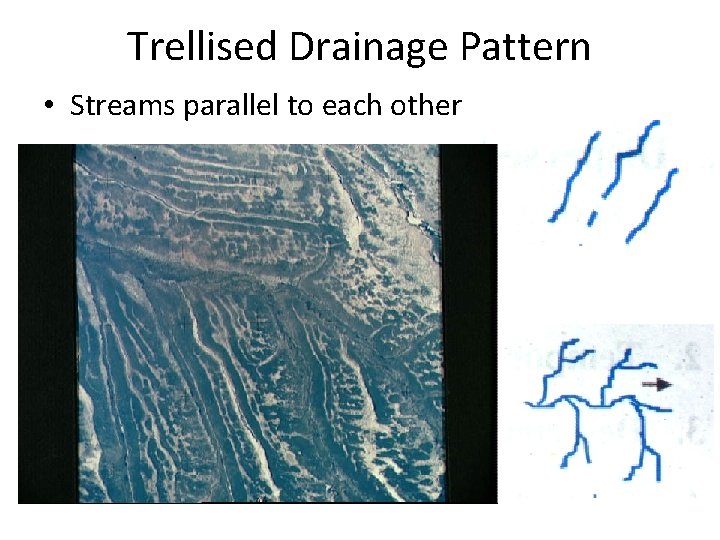 Trellised Drainage Pattern

• Streams parallel to each other